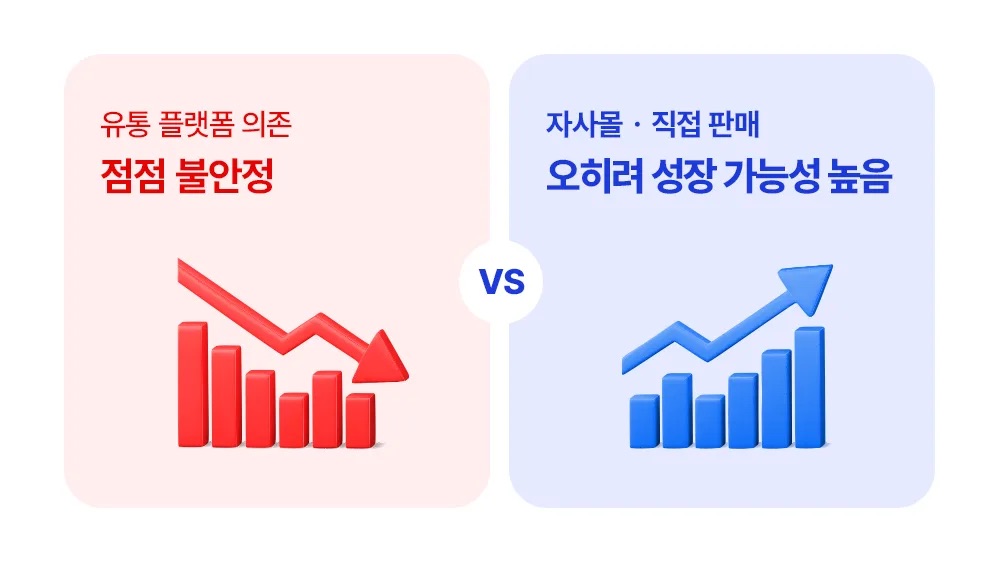 유통 플랫폼 의존
점점 불안정

VS

자사몰 · 직접 판매
오히려 성장 가능성 높음